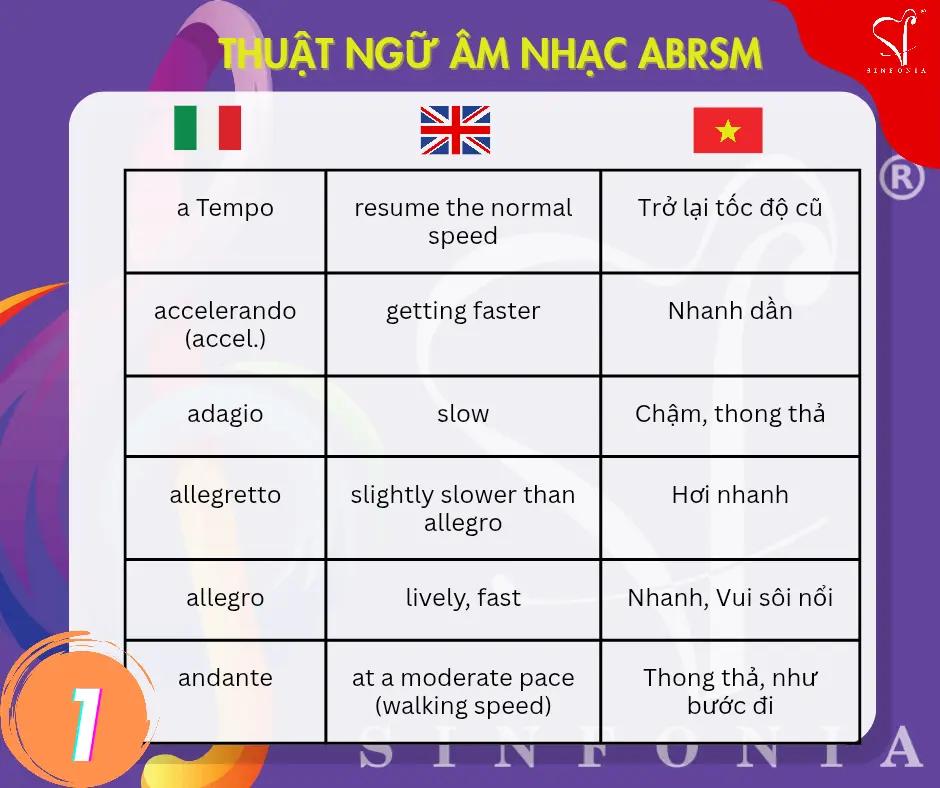 THUẬT NGỮ ÂM NHẠC ABRSM

SINFONIA

®

| a Tempo | resume the normal speed | Trở lại tốc độ cũ |
|---|---|---|
| accelerando (accel.) | getting faster | Nhanh dần |
| adagio | slow | Chậm, thong thả |
| allegretto | slightly slower than allegro | Hơi nhanh |
| allegro | lively, fast | Nhanh, Vui sôi nổi |
| andante | at a moderate pace (walking speed) | Thong thả, như bước đi |

1

SINFONIA